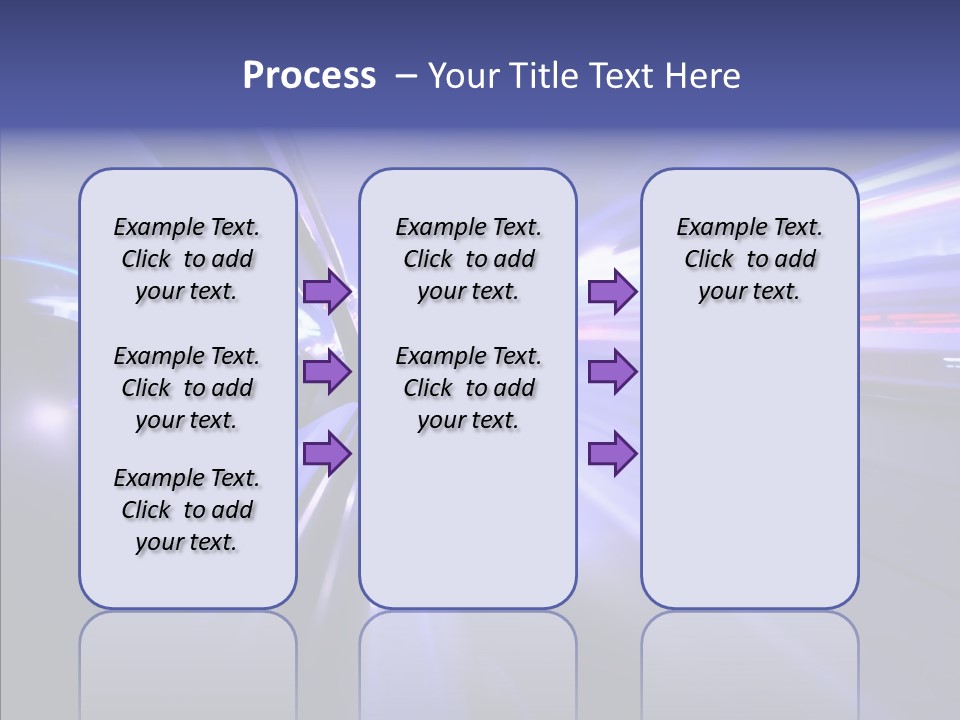 Process – Your Title Text Here

Example Text. Click to add your text.

Example Text. Click to add your text.

Example Text. Click to add your text.

Example Text. Click to add your text.

Example Text. Click to add your text.

Example Text. Click to add your text.